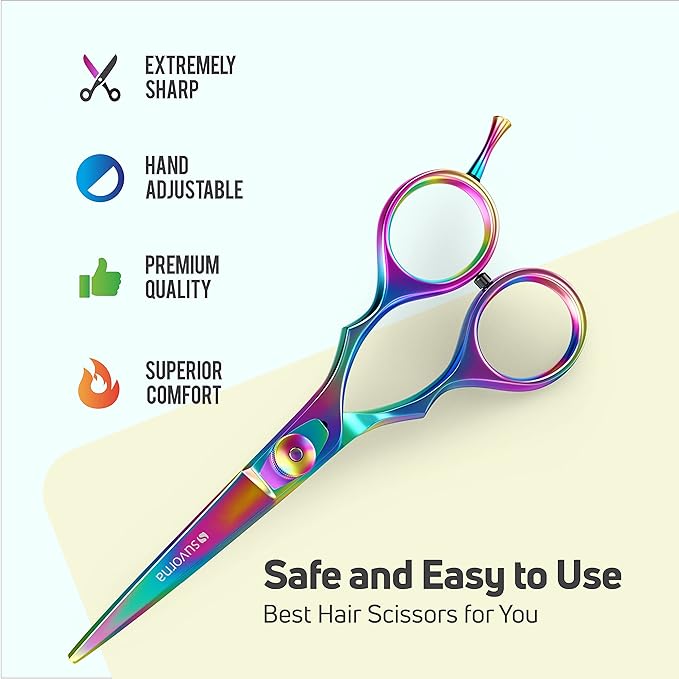 EXTREMELY SHARP

HAND ADJUSTABLE

PREMIUM QUALITY

SUPERIOR COMFORT

suvorna

Safe and Easy to Use

Best Hair Scissors for You